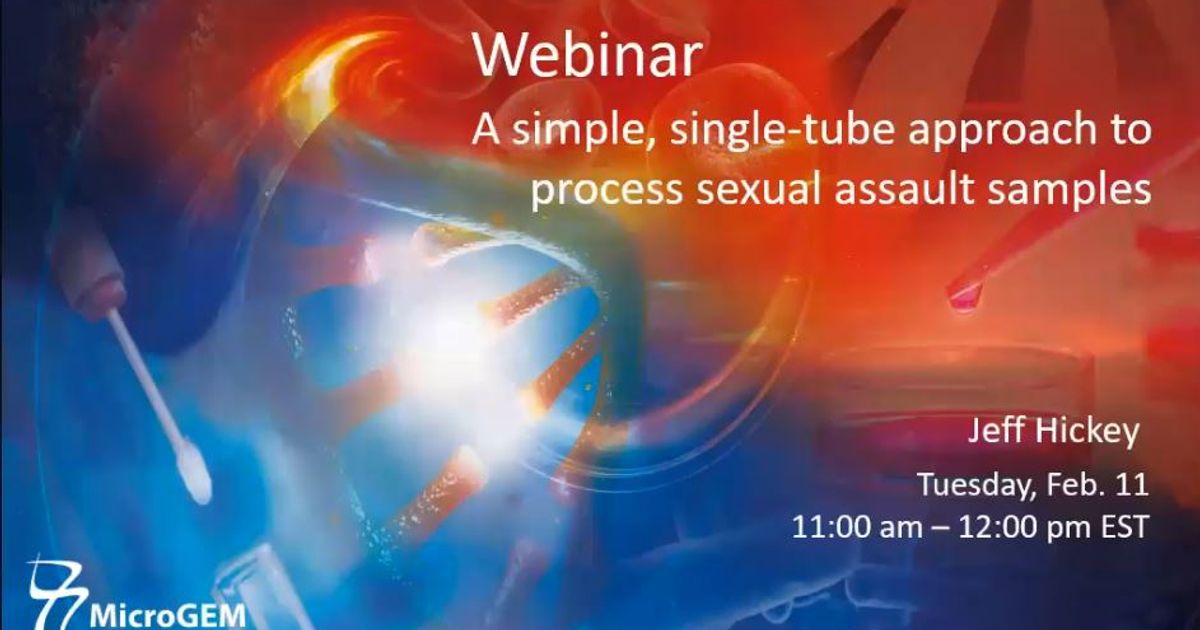 Webinar

A simple, single-tube approach to process sexual assault samples

Jeff Hickey

Tuesday, Feb. 11
11:00 am – 12:00 pm EST

MicroGEM